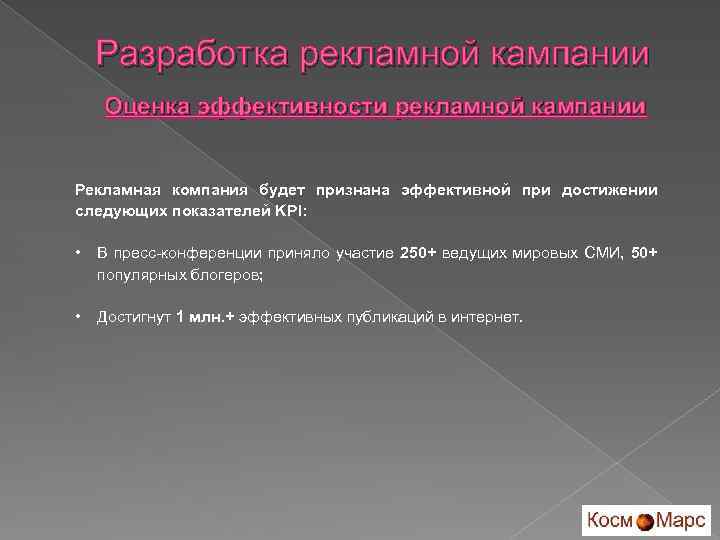 Разработка рекламной кампании

Оценка эффективности рекламной кампании

Рекламная компания будет признана эффективной при достижении следующих показателей KPI:

• В пресс-конференции приняло участие 250+ ведущих мировых СМИ, 50+ популярных блогеров;

• Достигнут 1 млн.+ эффективных публикаций в интернет.

Косм Марс